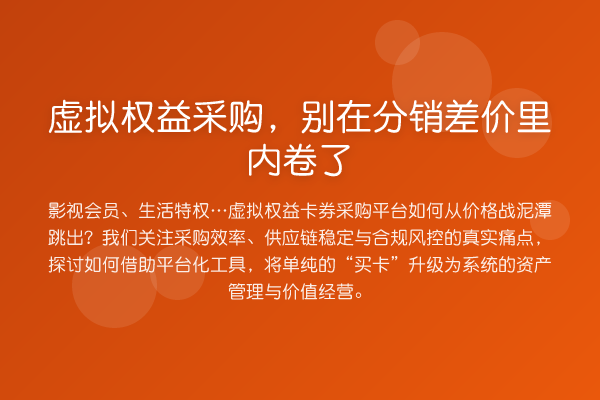 虚拟权益采购，别在分销差价里内卷了

影视会员、生活特权…虚拟权益卡券采购平台如何从价格战泥潭跳出？我们关注采购效率、供应链稳定与合规风控的真实痛点，探讨如何借助平台化工具，将单纯的“买卡”升级为系统的资产管理与价值经营。